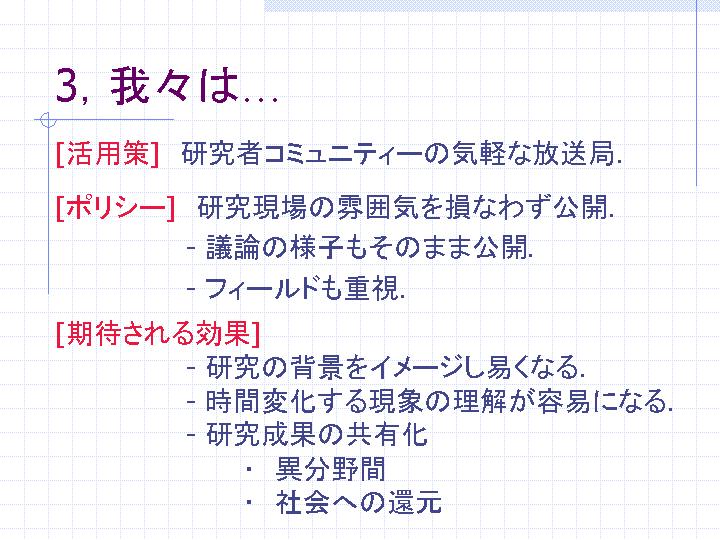 3, 我々は…

[活用策] 研究者コミュニティーの気軽な放送局.

[ポリシー] 研究現場の雰囲気を損なわず公開.
- 議論の様子もそのまま公開.
- フィールドも重視.

[期待される効果]
- 研究の背景をイメージし易くなる.
- 時間変化する現象の理解が容易になる.
- 研究成果の共有化
・ 異分野間
・ 社会への還元